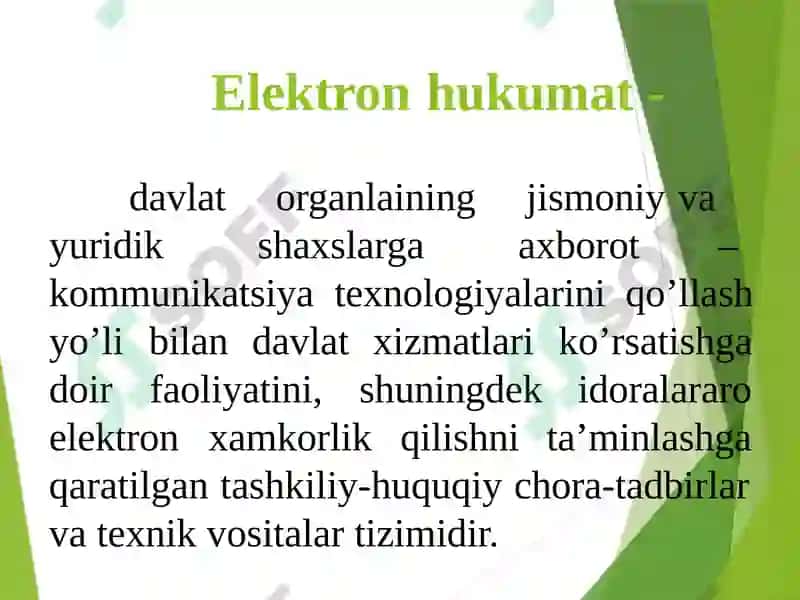 Elektron hukumat -

davlat organlaining jismoniy va yuridik shaxslarga axborot – kommunikatsiya texnologiyalarini qo’llash yo’li bilan davlat xizmatlari ko’rsatishga doir faoliyatini, shuningdek idoralararo elektron xamkorlik qilishni ta’minlashga qaratilgan tashkiliy-huquqiy chora-tadbirlar va texnik vositalar tizimidir.